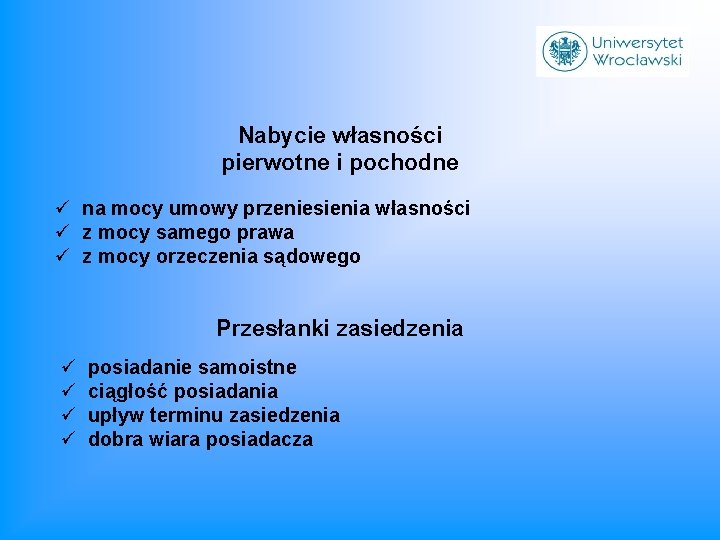 Uniwersytet Wrocławski

Nabycie własności
pierwotne i pochodne

✓ na mocy umowy przeniesienia własności
✓ z mocy samego prawa
✓ z mocy orzeczenia sądowego

Przesłanki zasiedzenia

✓ posiadanie samoistne
✓ ciągłość posiadania
✓ upływ terminu zasiedzenia
✓ dobra wiara posiadacza